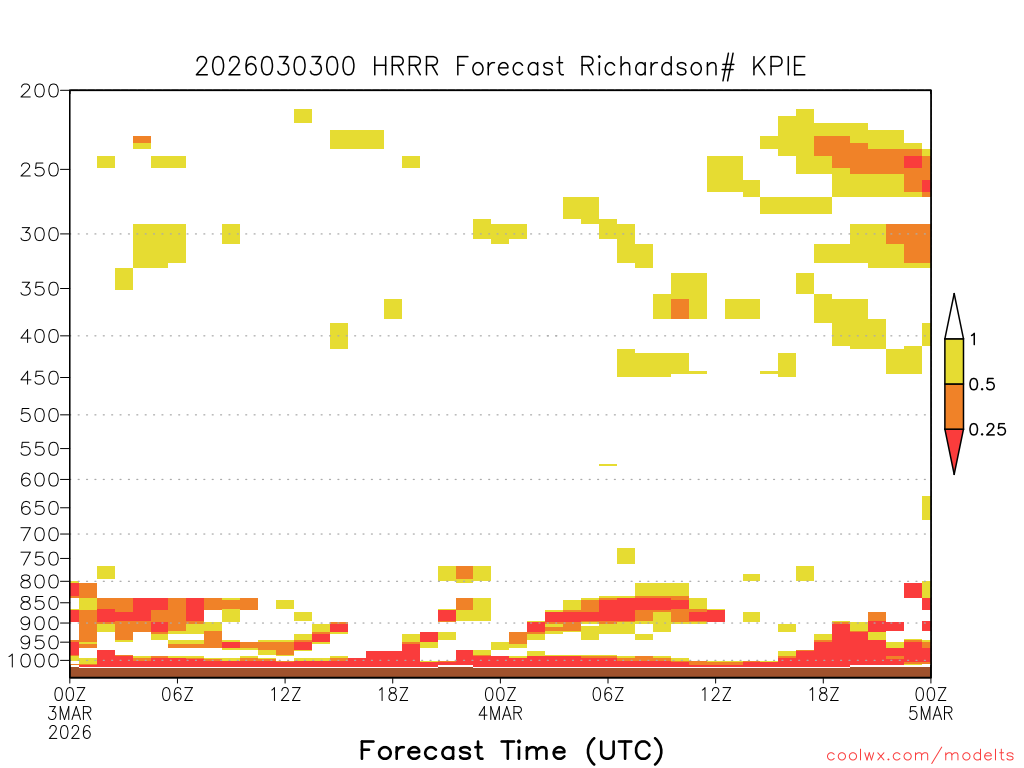 2026030300 HRRR Forecast Richardson# KPIE

200
250
300
350
400
450
500
550
600
650
700
750
800
850
900
950
1000

1
0.5
0.25

00Z
3MAR
2026
06Z
12Z
18Z
00Z
4MAR
06Z
12Z
18Z
00Z
5MAR

Forecast Time (UTC)

coolwx.com/modelts